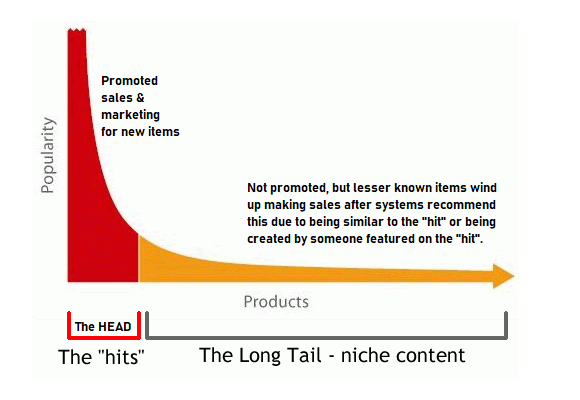 Popularity

Promoted sales & marketing for new items

Not promoted, but lesser known items wind up making sales after systems recommend this due to being similar to the "hit" or being created by someone featured on the "hit".

Products

The HEAD

The "hits"

The Long Tail - niche content